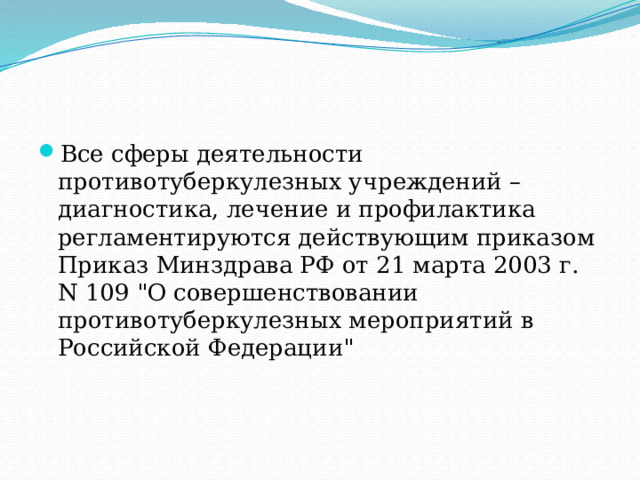 Все сферы деятельности противотуберкулезных учреждений – диагностика, лечение и профилактика регламентируются действующим приказом Приказ Минздрава РФ от 21 марта 2003 г. N 109 "О совершенствовании противотуберкулезных мероприятий в Российской Федерации"